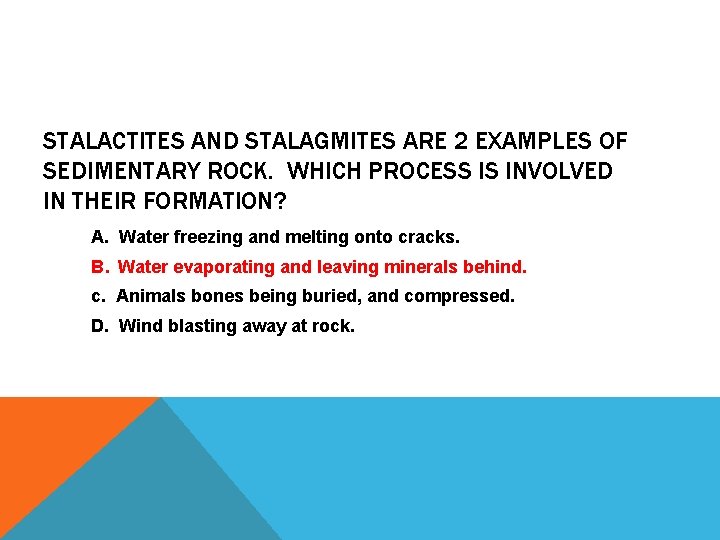 STALACTITES AND STALAGMITES ARE 2 EXAMPLES OF SEDIMENTARY ROCK. WHICH PROCESS IS INVOLVED IN THEIR FORMATION?

A. Water freezing and melting onto cracks.

B. Water evaporating and leaving minerals behind.

c. Animals bones being buried, and compressed.

D. Wind blasting away at rock.